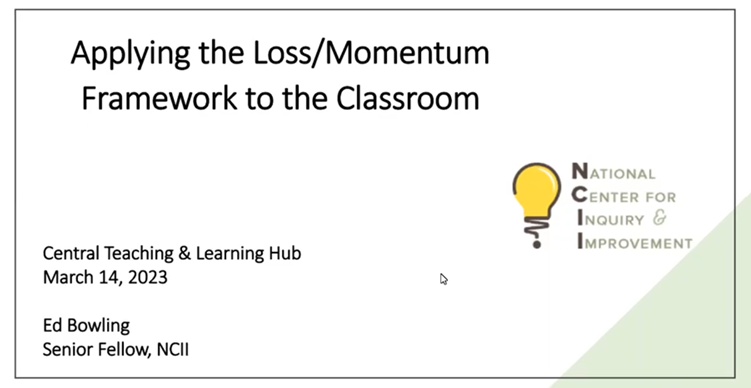 Applying the Loss/Momentum Framework to the Classroom

NATIONAL
CENTER FOR
INQUIRY &
IMPROVEMENT

Central Teaching & Learning Hub
March 14, 2023

Ed Bowling
Senior Fellow, NCII